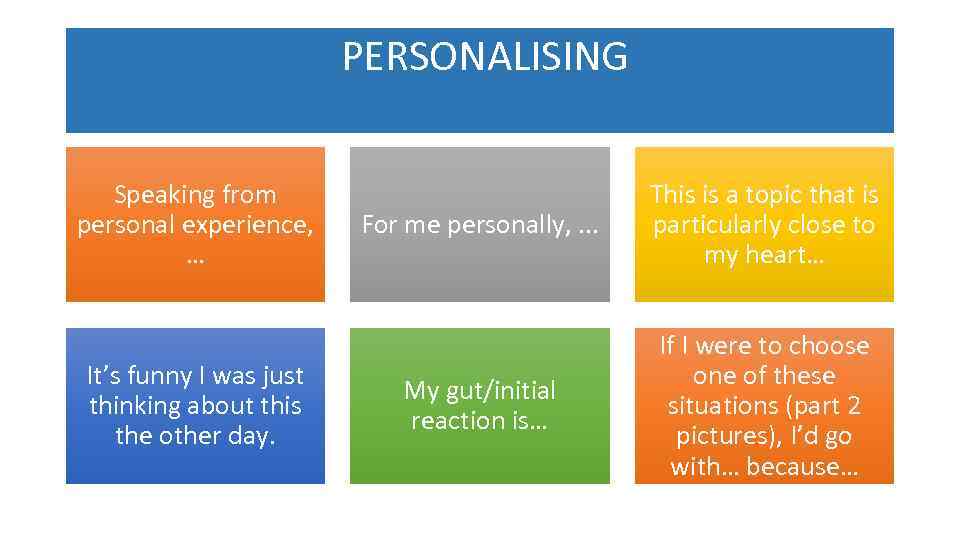 PERSONALISING

Speaking from personal experience, …

For me personally, …

This is a topic that is particularly close to my heart…

It's funny I was just thinking about this the other day.

My gut/initial reaction is…

If I were to choose one of these situations (part 2 pictures), I'd go with… because…